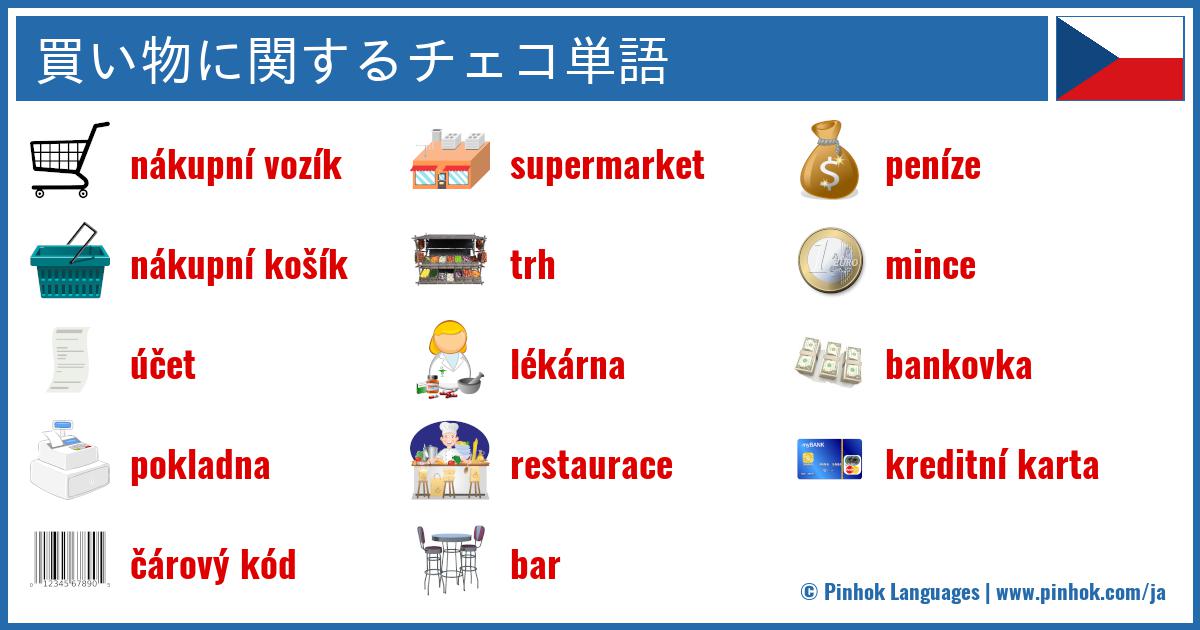 買い物に関するチェコ単語

nákupní vozík

nákupní košík

účet

pokladna

čárový kód

supermarket

trh

lékárna

restaurace

bar

peníze

mince

bankovka

kreditní karta

© Pinhok Languages | www.pinhok.com/ja